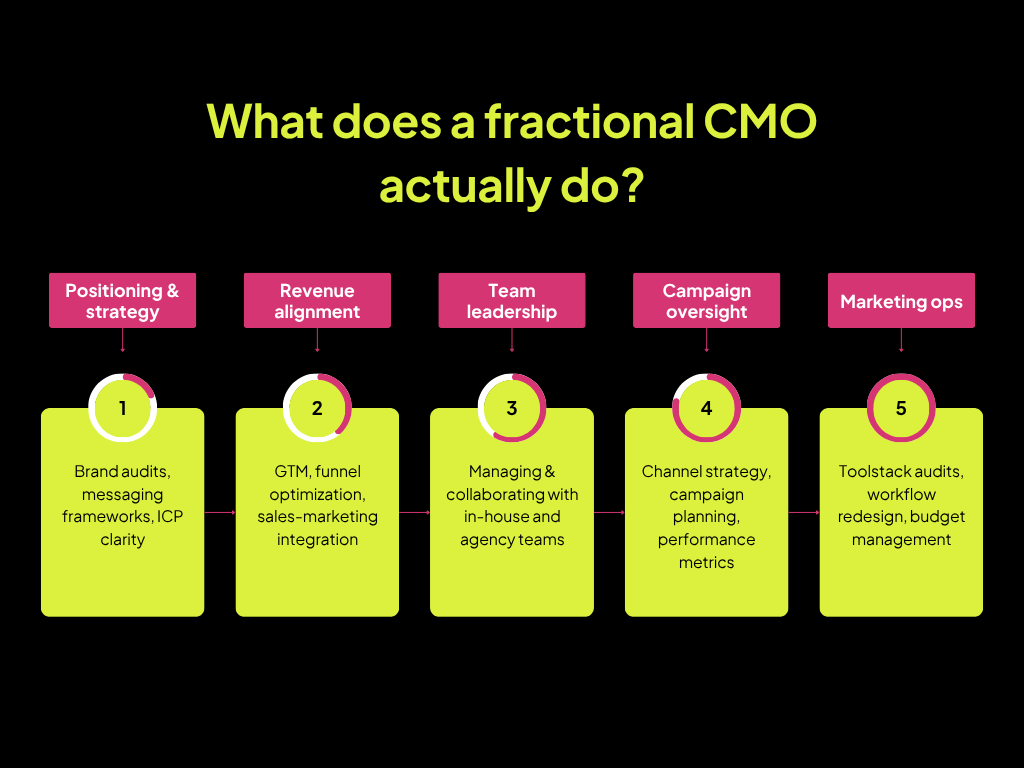 What does a fractional CMO actually do?

Positioning & strategy

1

Brand audits, messaging frameworks, ICP clarity

Revenue alignment

2

GTM, funnel optimization, sales-marketing integration

Team leadership

3

Managing & collaborating with in-house and agency teams

Campaign oversight

4

Channel strategy, campaign planning, performance metrics

Marketing ops

5

Toolstack audits, workflow redesign, budget management